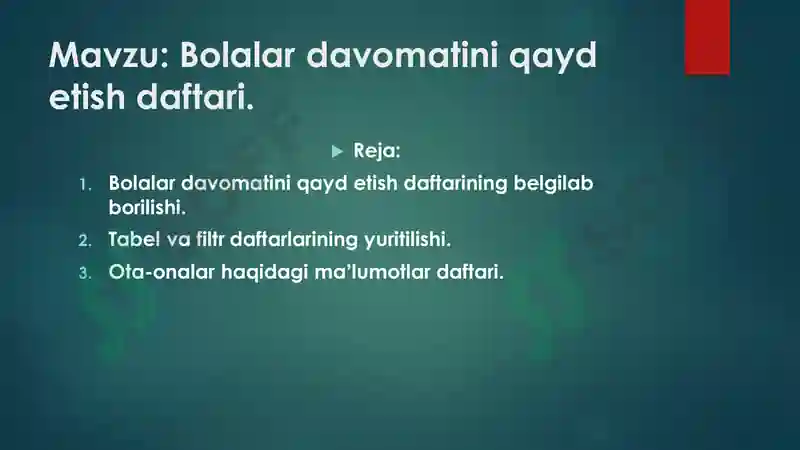 Mavzu: Bolalar davomatini qayd etish daftari.

Reja:

1. Bolalar davomatini qayd etish daftarining belgilab borilishi.
2. Tabel va filtr daftarlarining yuritilishi.
3. Ota-onalar haqidagi ma'lumotlar daftari.